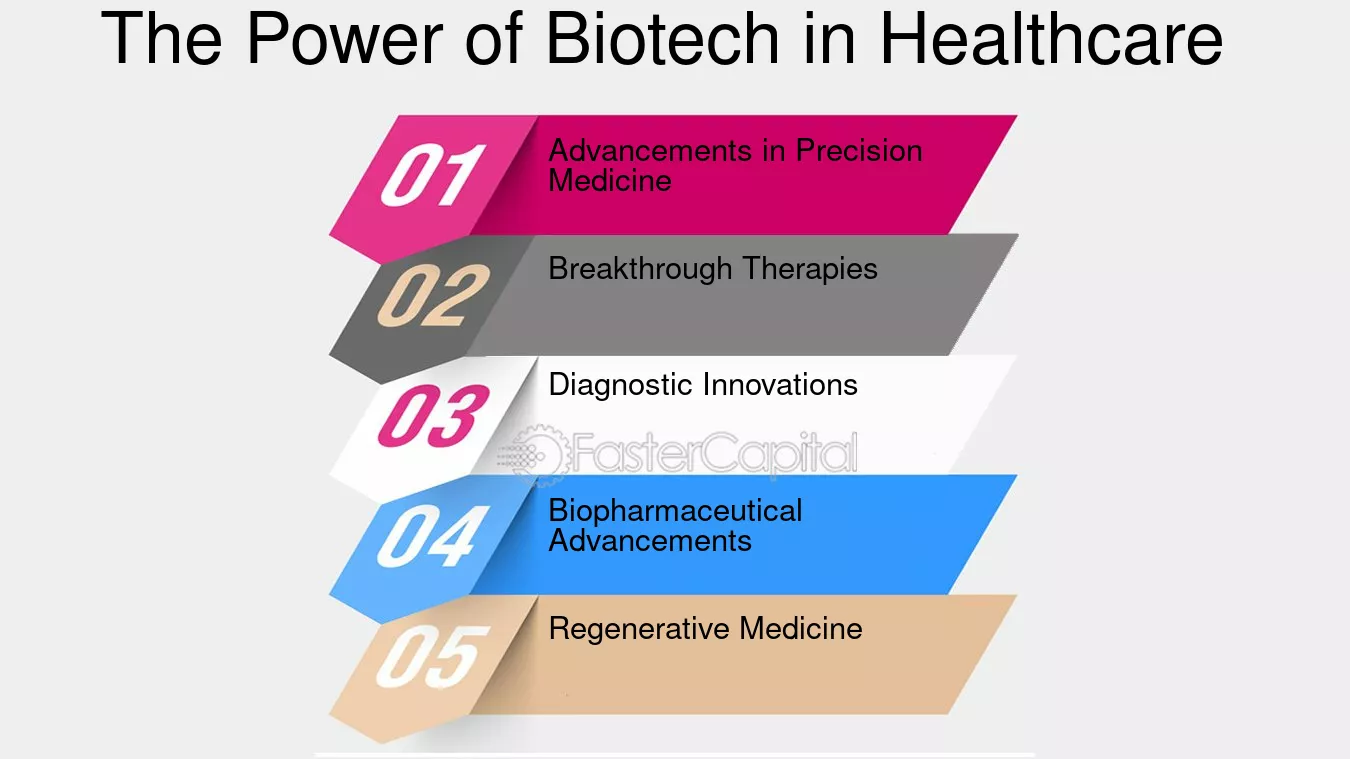 The Power of Biotech in Healthcare

01 Advancements in Precision Medicine

02 Breakthrough Therapies

03 Diagnostic Innovations

FasterCapital

04 Biopharmaceutical Advancements

05 Regenerative Medicine